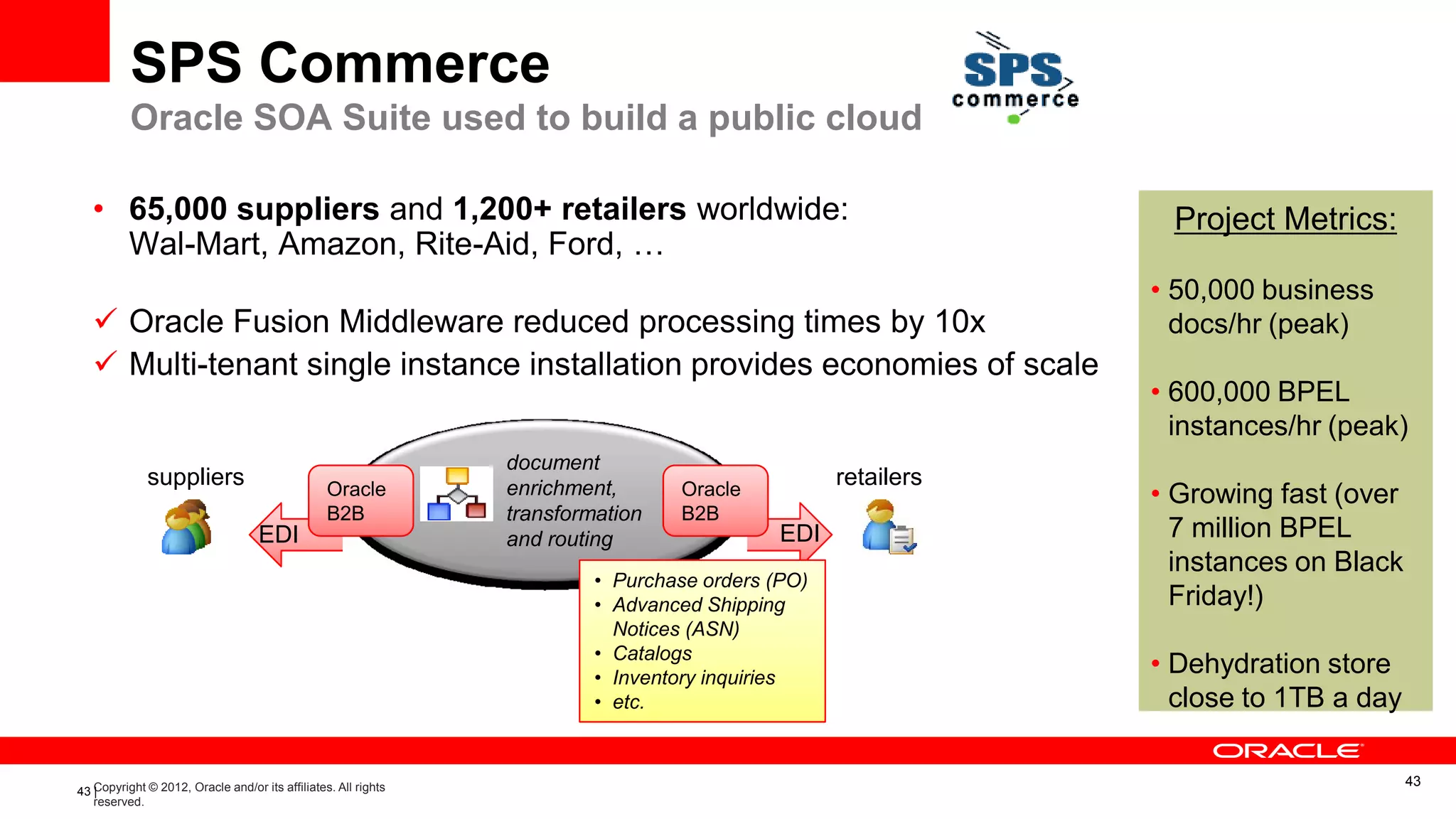 SPS Commerce

Oracle SOA Suite used to build a public cloud

SPS commerce

• 65,000 suppliers and 1,200+ retailers worldwide: Wal-Mart, Amazon, Rite-Aid, Ford, …

✓ Oracle Fusion Middleware reduced processing times by 10x

✓ Multi-tenant single instance installation provides economies of scale

suppliers

EDI

Oracle B2B

document enrichment, transformation and routing

Oracle B2B

EDI

retailers

• Purchase orders (PO)
• Advanced Shipping Notices (ASN)
• Catalogs
• Inventory inquiries
• etc.

Project Metrics:

• 50,000 business docs/hr (peak)

• 600,000 BPEL instances/hr (peak)

• Growing fast (over 7 million BPEL instances on Black Friday!)

• Dehydration store close to 1TB a day

ORACLE

43 | Copyright © 2012, Oracle and/or its affiliates. All rights reserved.

43